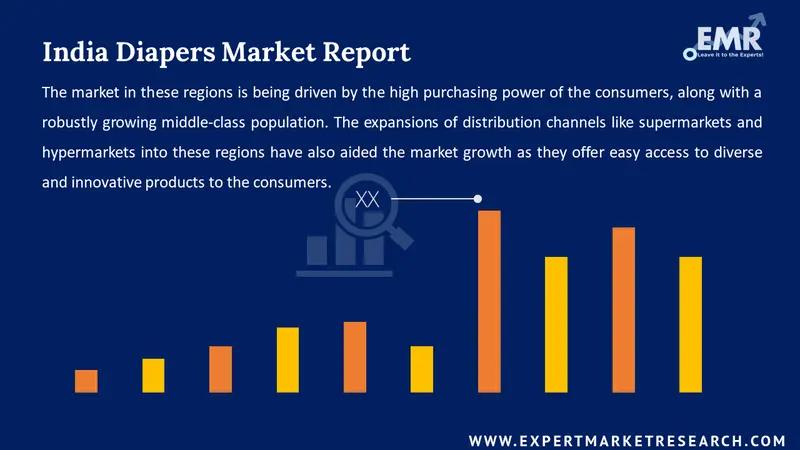 India Diapers Market Report

EMR
Leave it to the Experts!

The market in these regions is being driven by the high purchasing power of the consumers, along with a robustly growing middle-class population. The expansions of distribution channels like supermarkets and hypermarkets into these regions have also aided the market growth as they offer easy access to diverse and innovative products to the consumers.

XX

WWW.EXPERTMARKETRESEARCH.COM